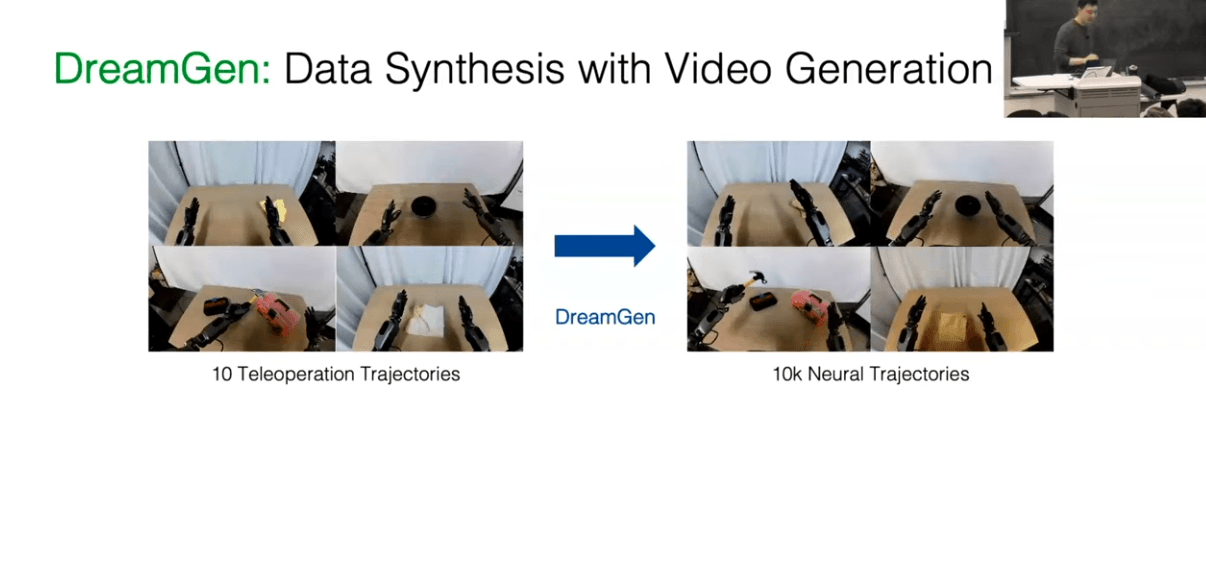 DreamGen: Data Synthesis with Video Generation

DreamGen

10 Teleoperation Trajectories

10k Neural Trajectories